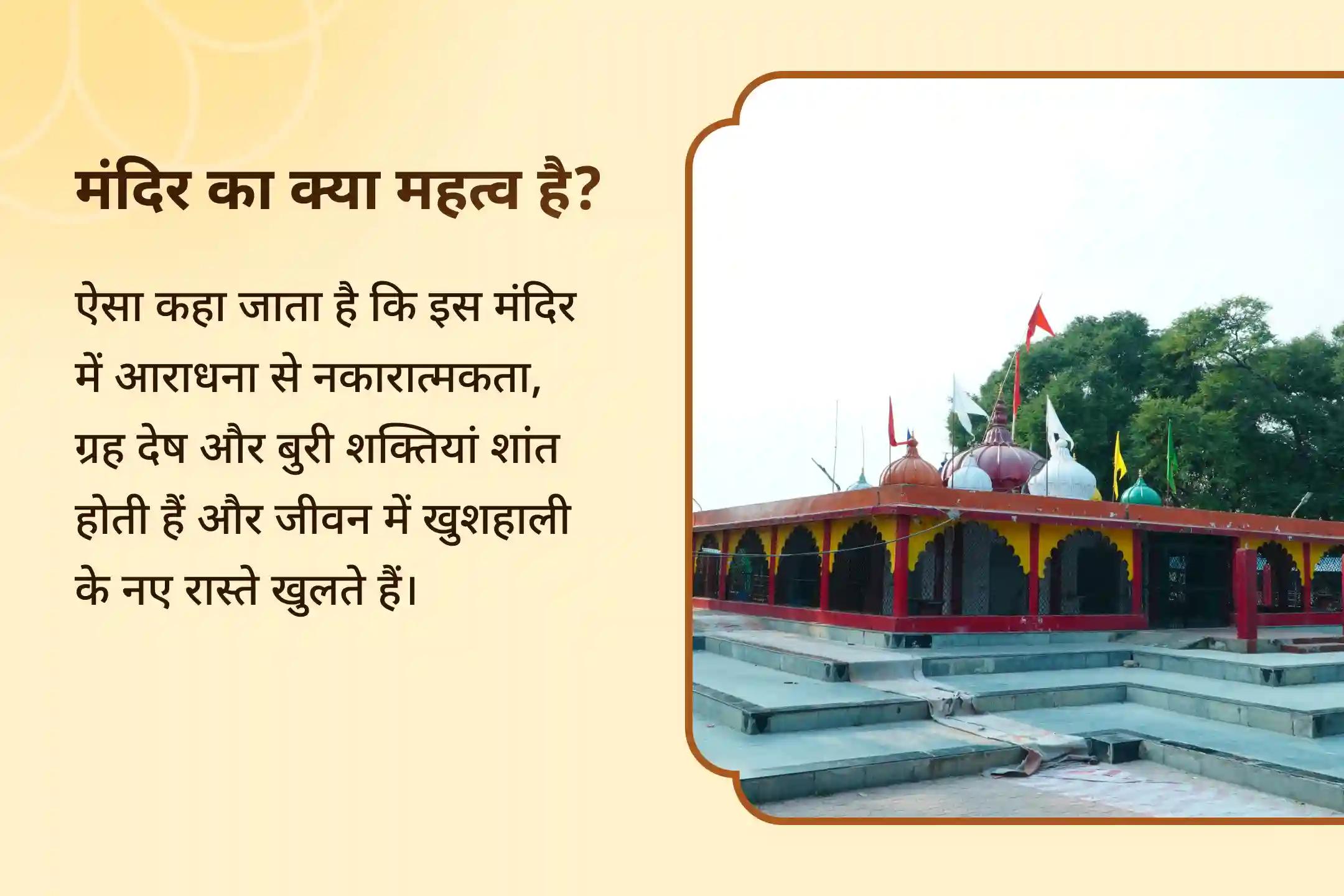 मंदिर का क्या महत्व है?

ऐसा कहा जाता है कि इस मंदिर में आराधना से नकारात्मकता, ग्रह देष और बुरी शक्तियां शांत होती हैं और जीवन में खुशहाली के नए रास्ते खुलते हैं।